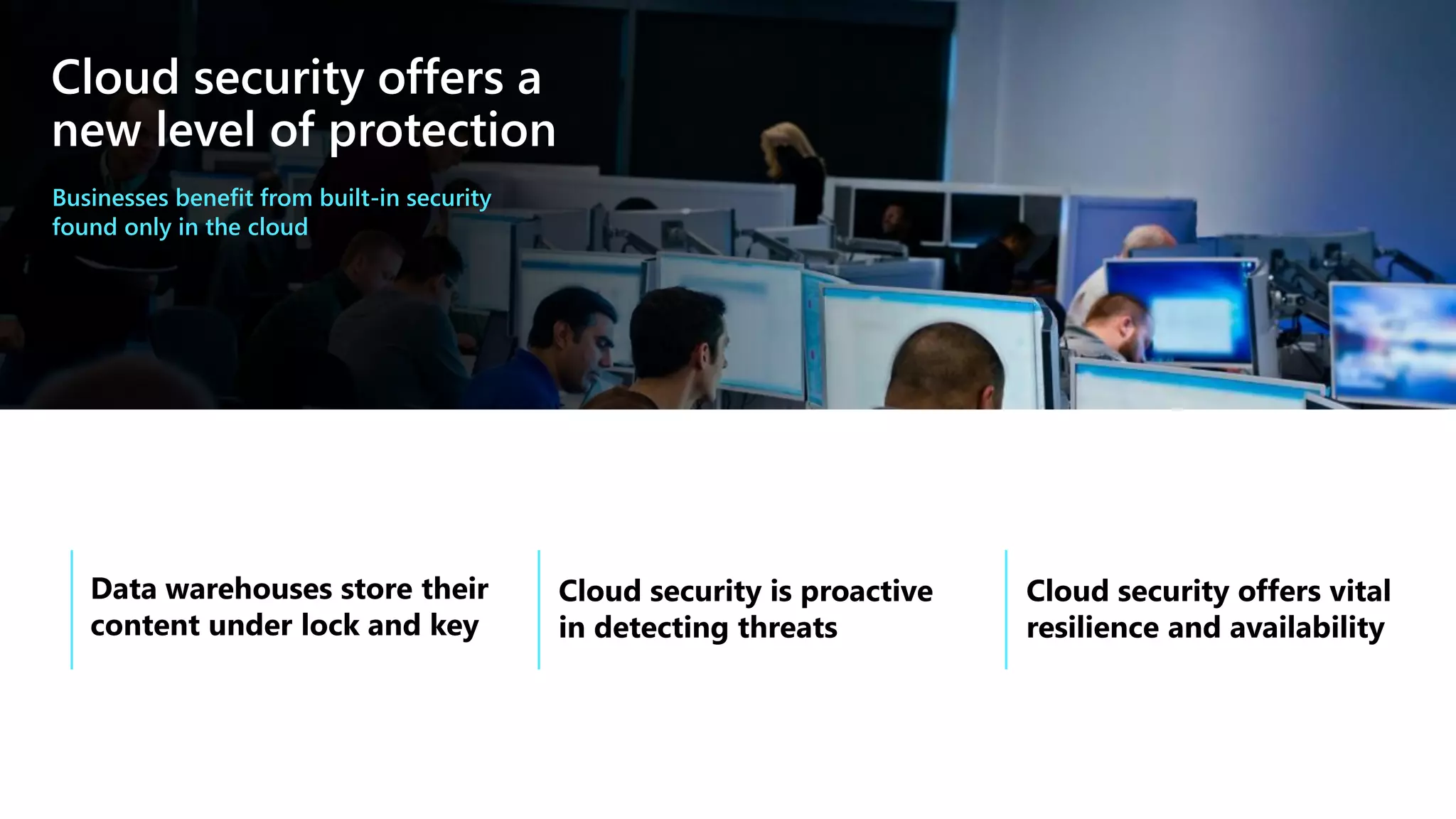 Cloud security offers a new level of protection

Businesses benefit from built-in security found only in the cloud

Data warehouses store their content under lock and key

Cloud security is proactive in detecting threats

Cloud security offers vital resilience and availability